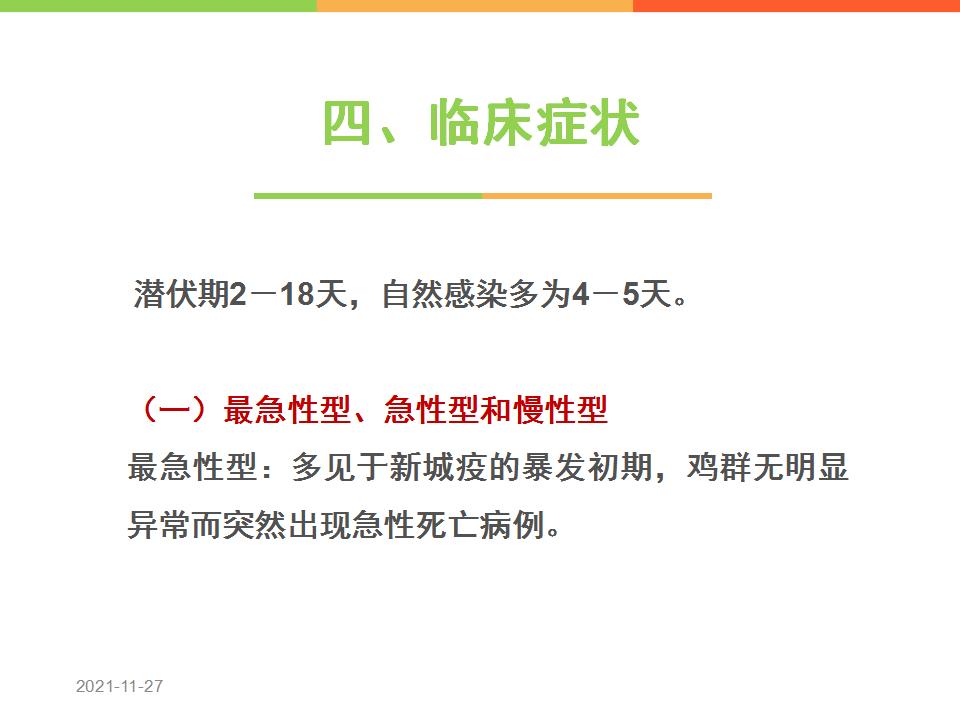 四、临床症状

潜伏期2－18天，自然感染多为4－5天。

（一）最急性型、急性型和慢性型

最急性型：多见于新城疫的暴发初期，鸡群无明显异常而突然出现急性死亡病例。

2021-11-27